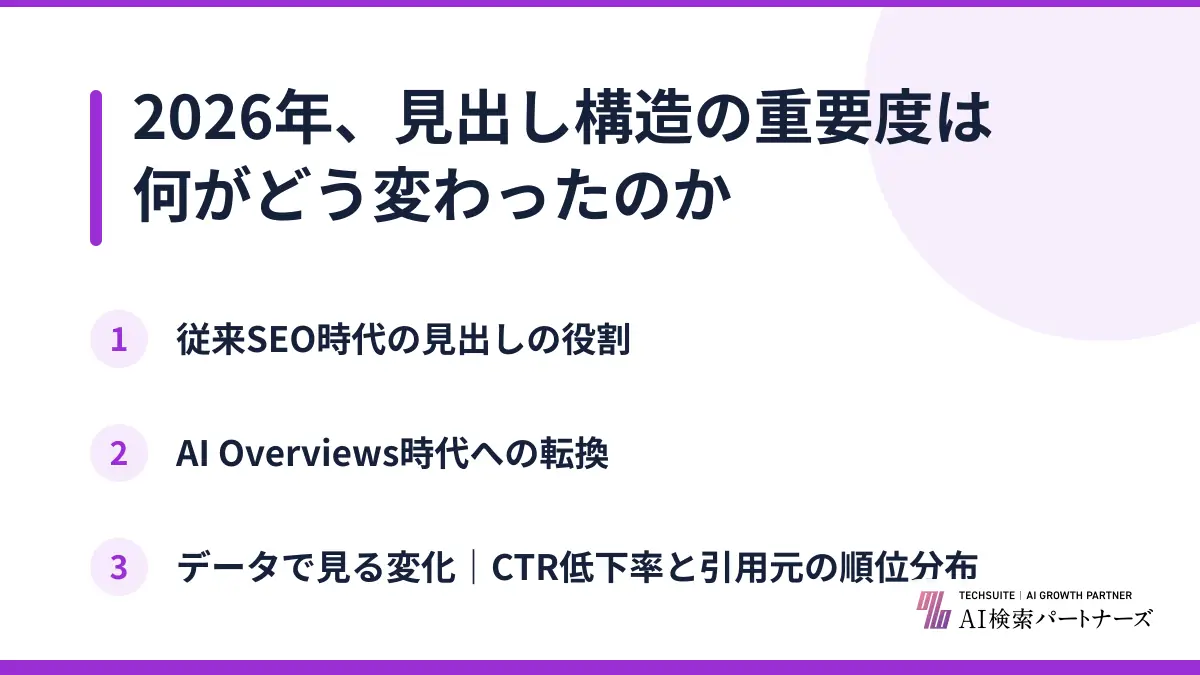 2026年、見出し構造の重要度は何がどう変わったのか

1 従来SEO時代の見出しの役割

2 AI Overviews時代への転換

3 データで見る変化｜CTR低下率と引用元の順位分布

TECHSUITE | AI GROWTH PARTNER
AI検索パートナーズ